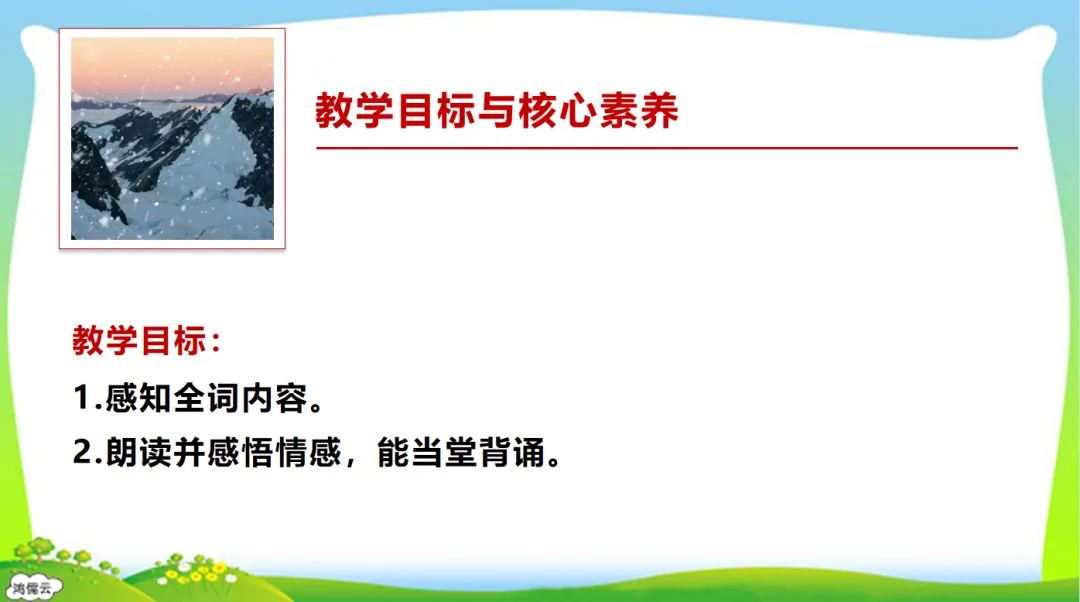 教学目标与核心素养

教学目标：

1.感知全词内容。

2.朗读并感悟情感，能当堂背诵。

鸿儒云